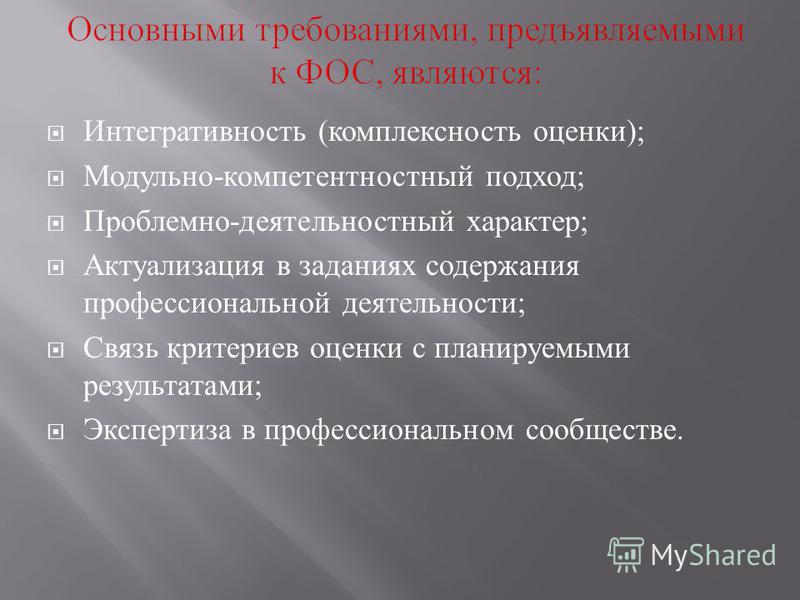 Основными требованиями, предъявляемыми к ФОС, являются:

Интегративность (комплексность оценки);

Модульно-компетентностный подход;

Проблемно-деятельностный характер;

Актуализация в заданиях содержания профессиональной деятельности;

Связь критериев оценки с планируемыми результатами;

Экспертиза в профессиональном сообществе.

MyShared